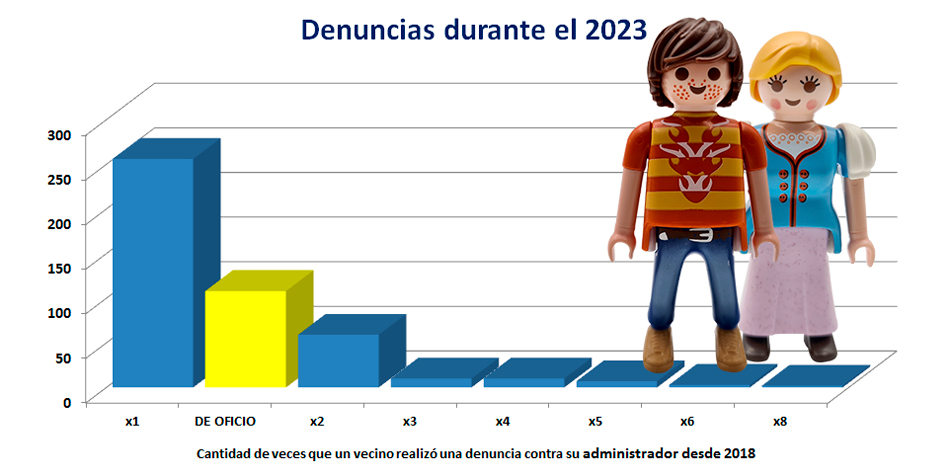 Denuncias durante el 2023

300
250
200
150
100
50
0

x1
DE OFICIO
x2
x3
x4
x5
x6
x8

Cantidad de veces que un vecino realizó una denuncia contra su administrador desde 2018